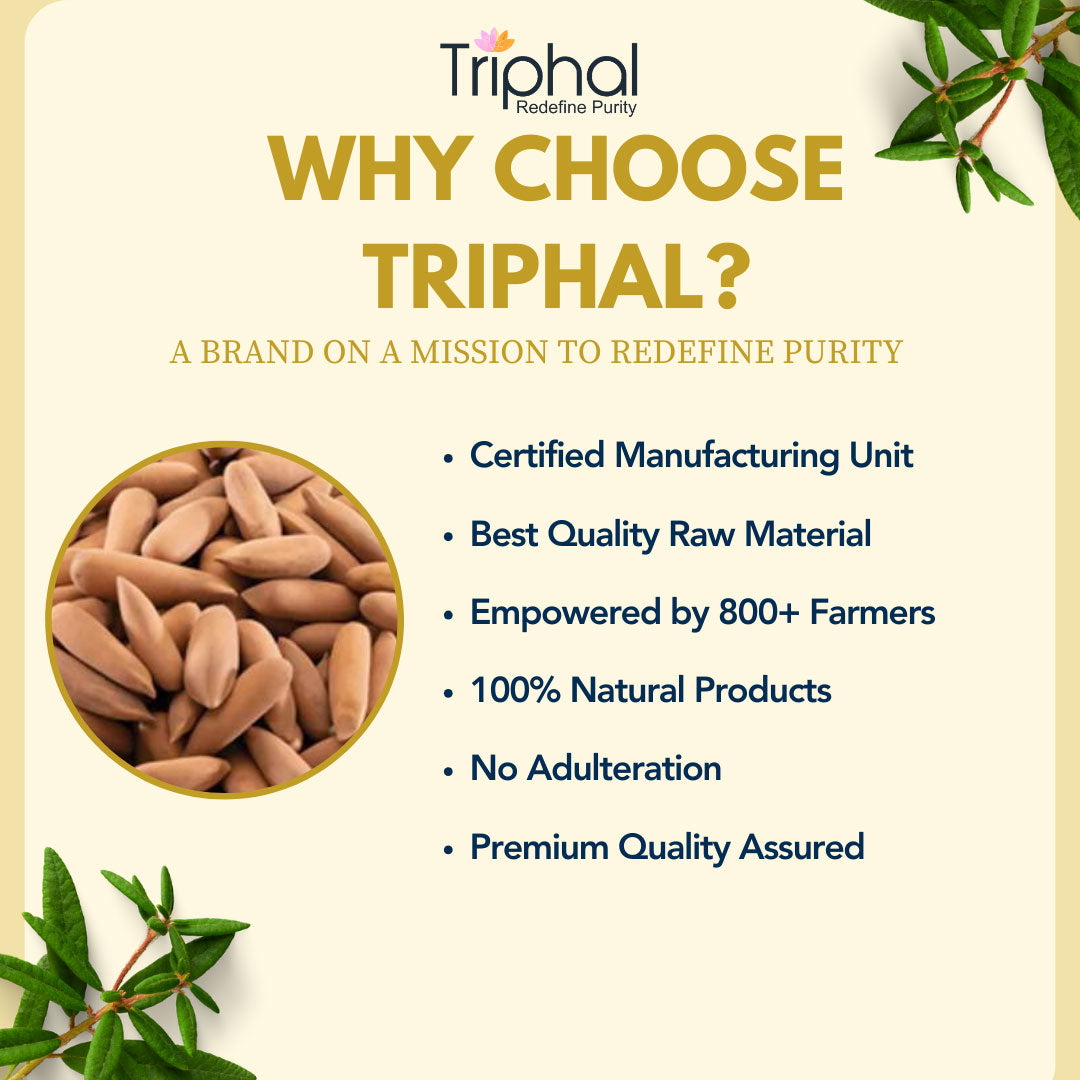 Triphal
Redefine Purity

WHY CHOOSE TRIPHAL?

A BRAND ON A MISSION TO REDEFINE PURITY

• Certified Manufacturing Unit
• Best Quality Raw Material
• Empowered by 800+ Farmers
• 100% Natural Products
• No Adulteration
• Premium Quality Assured